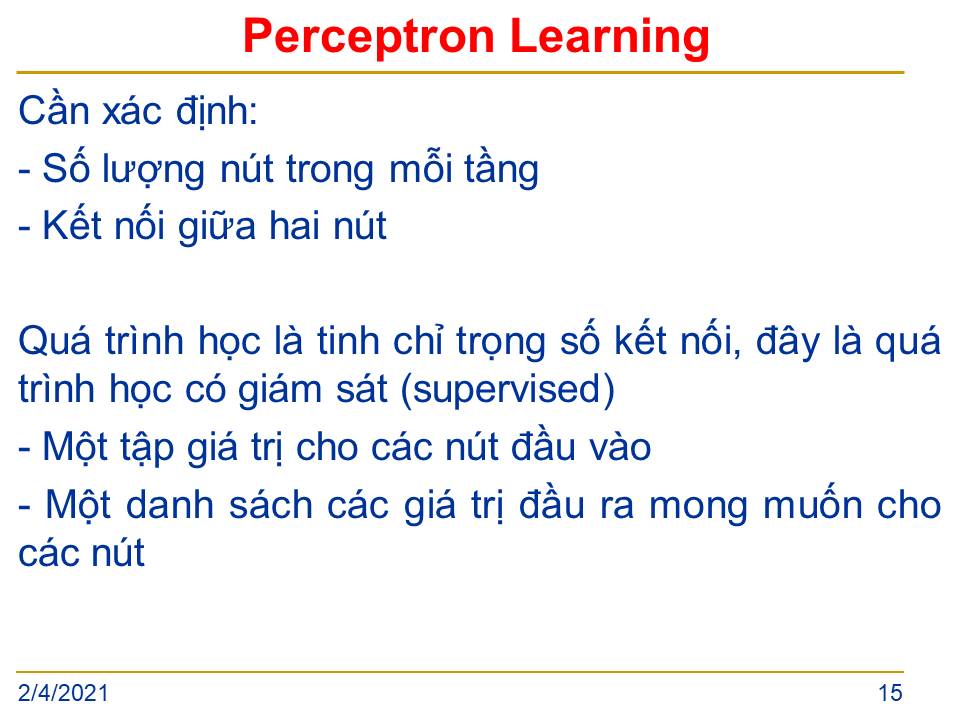 Perceptron Learning

Cần xác định:

- Số lượng nút trong mỗi tầng

- Kết nối giữa hai nút

Quá trình học là tinh chỉ trọng số kết nối, đây là quá trình học có giám sát (supervised)

- Một tập giá trị cho các nút đầu vào

- Một danh sách các giá trị đầu ra mong muốn cho các nút

2/4/2021

15